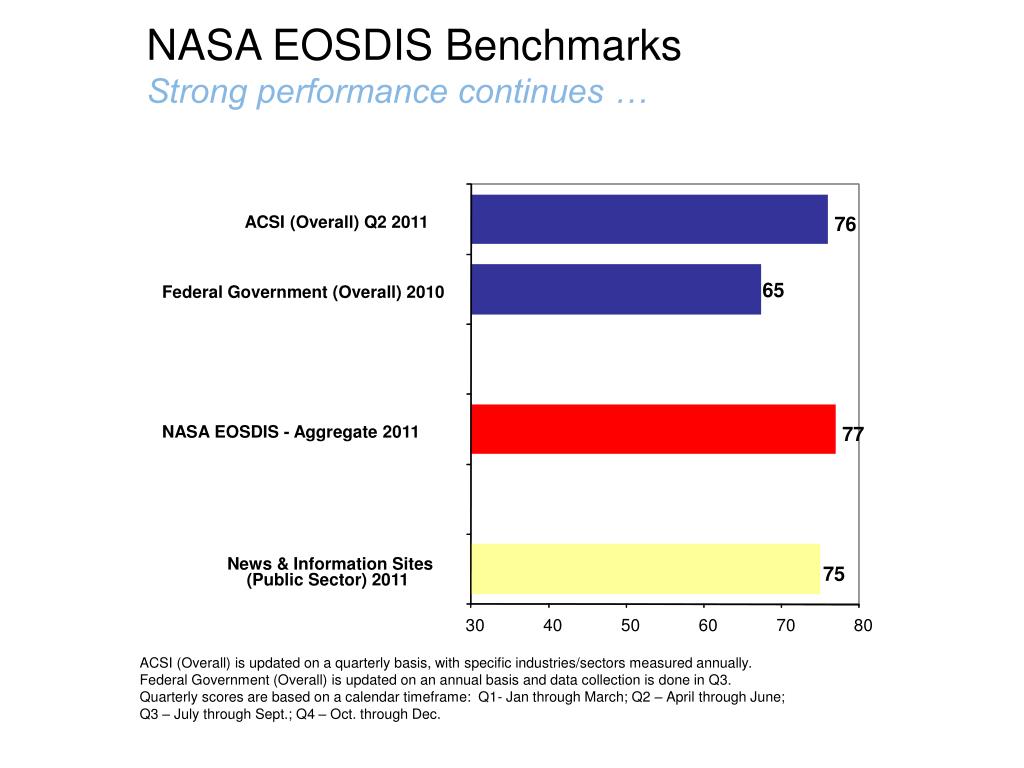 NASA EOSDIS Benchmarks
Strong performance continues …

ACSI (Overall) Q2 2011
76
Federal Government (Overall) 2010
65
NASA EOSDIS - Aggregate 2011
77
News & Information Sites (Public Sector) 2011
75

30 40 50 60 70 80

ACSI (Overall) is updated on a quarterly basis, with specific industries/sectors measured annually.
Federal Government (Overall) is updated on an annual basis and data collection is done in Q3.
Quarterly scores are based on a calendar timeframe: Q1- Jan through March; Q2 – April through June; Q3 – July through Sept.; Q4 – Oct. through Dec.